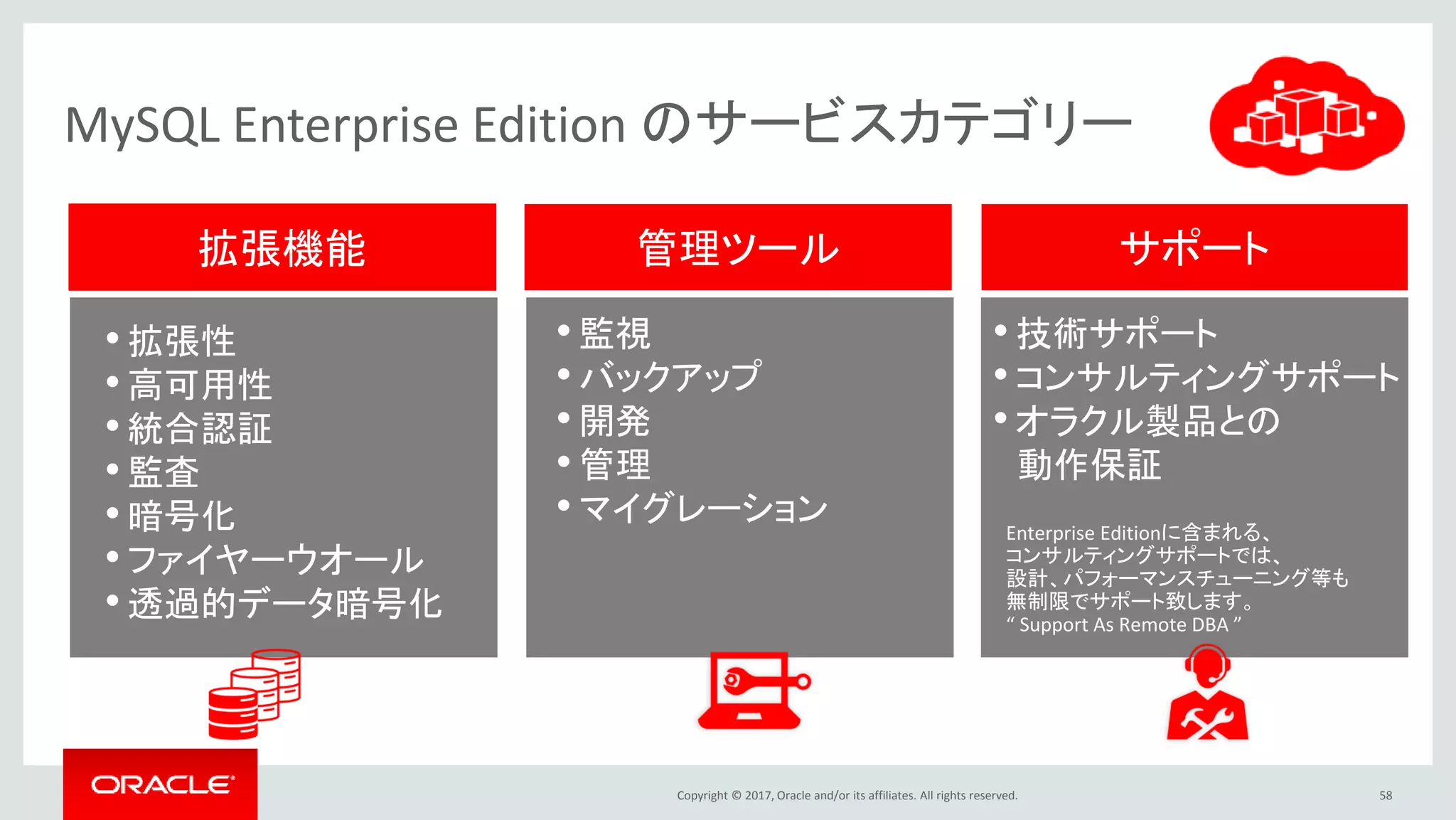 MySQL Enterprise Edition のサービスカテゴリー

拡張機能

• 拡張性
• 高可用性
• 統合認証
• 監査
• 暗号化
• ファイヤーウオール
• 透過的データ暗号化

管理ツール

• 監視
• バックアップ
• 開発
• 管理
• マイグレーション

サポート

• 技術サポート
• コンサルティングサポート
• オラクル製品との動作保証

Enterprise Editionに含まれる、コンサルティングサポートでは、設計、パフォーマンスチューニング等も無制限でサポート致します。
“ Support As Remote DBA ”

ORACLE

Copyright © 2017, Oracle and/or its affiliates. All rights reserved.

58